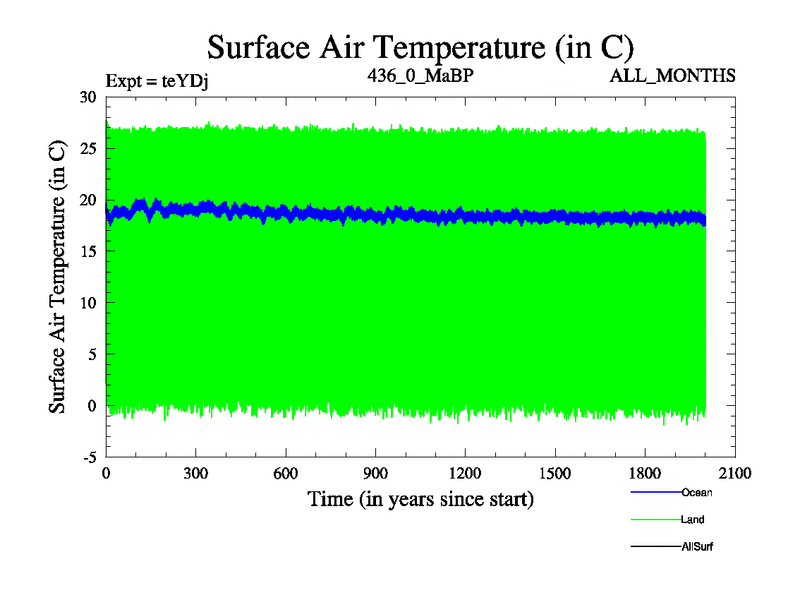 Surface Air Temperature (in C)

Expt = teYDj

436_0_MaBP

ALL_MONTHS

Surface Air Temperature (in C)

30
25
20
15
10
5
0
-5

0
300
600
900
1200
1500
1800
2100

Time (in years since start)

Ocean
Land
AllSurf